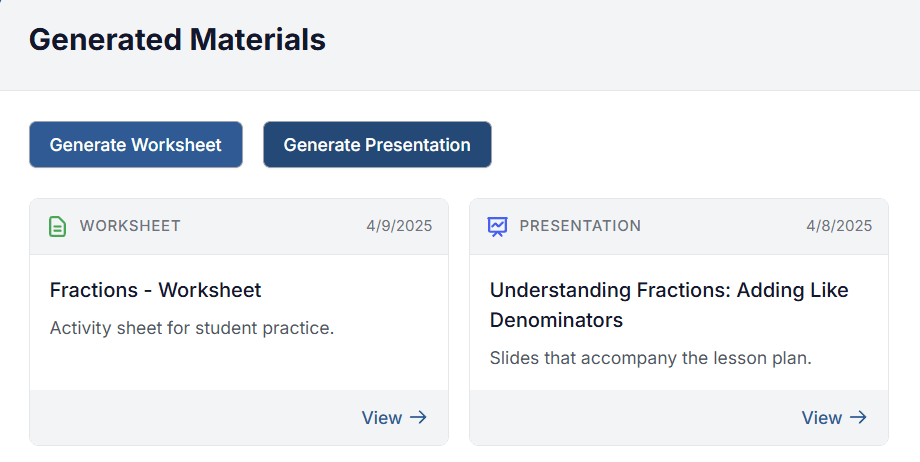 Generated Materials

Generate Worksheet

Generate Presentation

WORKSHEET 4/9/2025

Fractions - Worksheet

Activity sheet for student practice.

View →

PRESENTATION 4/8/2025

Understanding Fractions: Adding Like Denominators

Slides that accompany the lesson plan.

View →